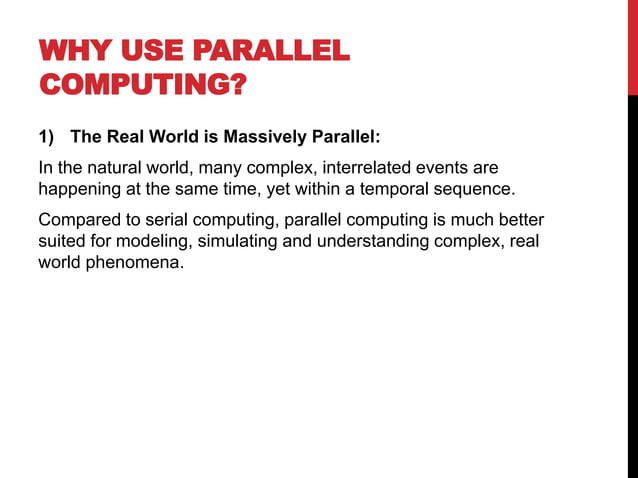 WHY USE PARALLEL COMPUTING?

1) The Real World is Massively Parallel:

In the natural world, many complex, interrelated events are happening at the same time, yet within a temporal sequence.

Compared to serial computing, parallel computing is much better suited for modeling, simulating and understanding complex, real world phenomena.